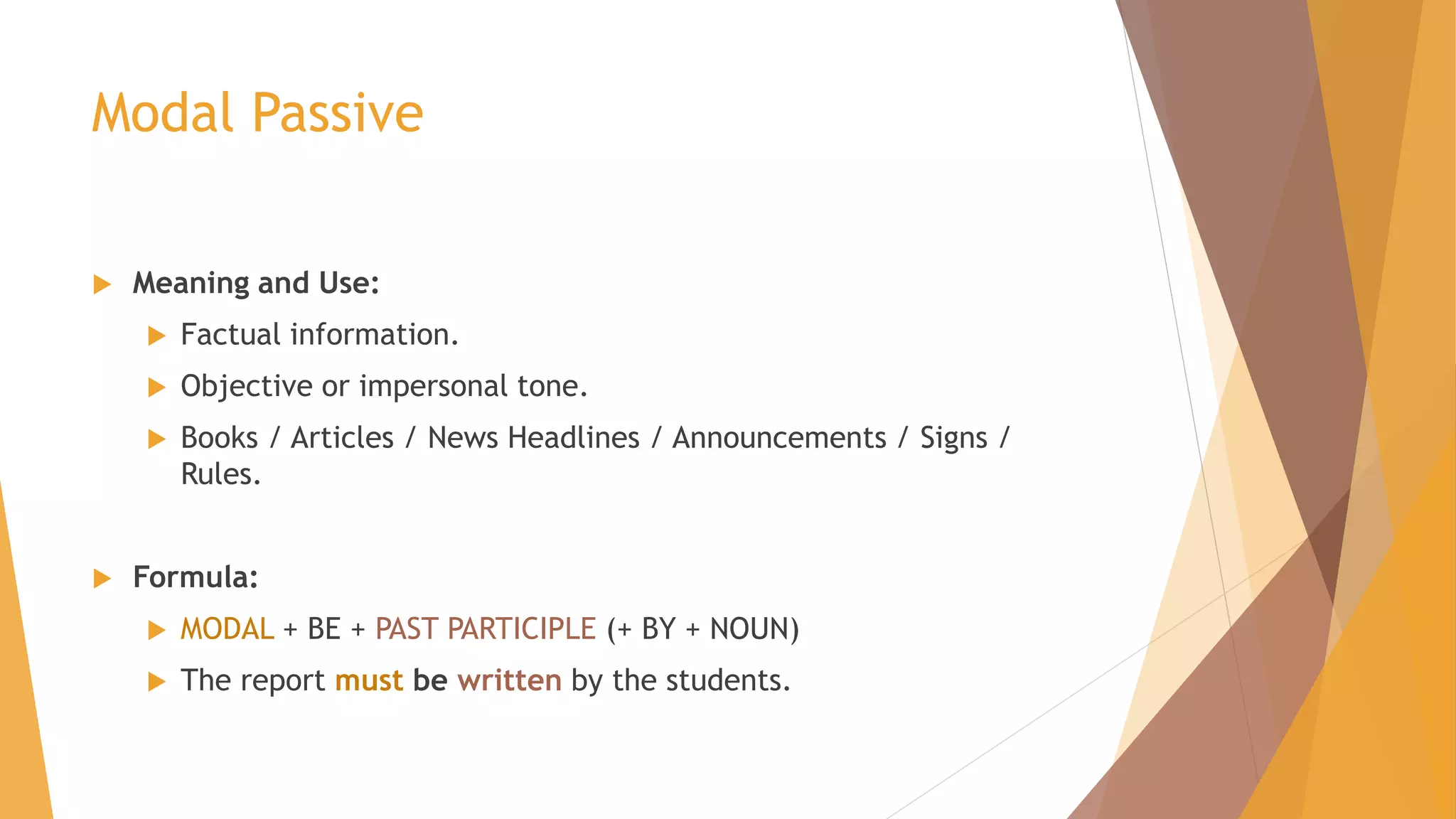 Modal Passive

Meaning and Use:

Factual information.

Objective or impersonal tone.

Books / Articles / News Headlines / Announcements / Signs / Rules.

Formula:

MODAL + BE + PAST PARTICIPLE (+ BY + NOUN)

The report must be written by the students.